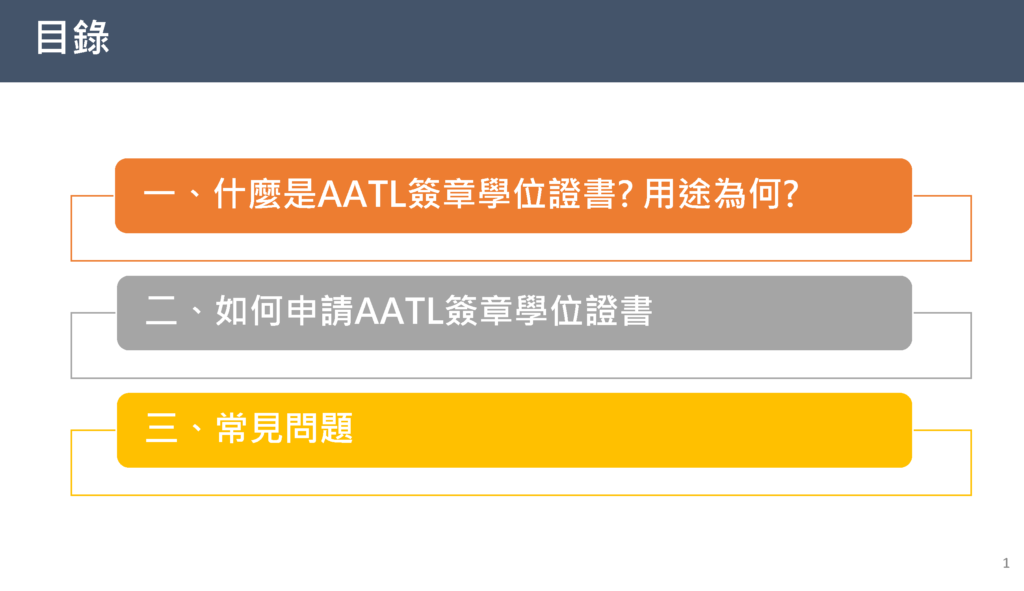 目錄

一、什麼是AATL簽章學位證書? 用途為何?

二、如何申請AATL簽章學位證書

三、常見問題

1